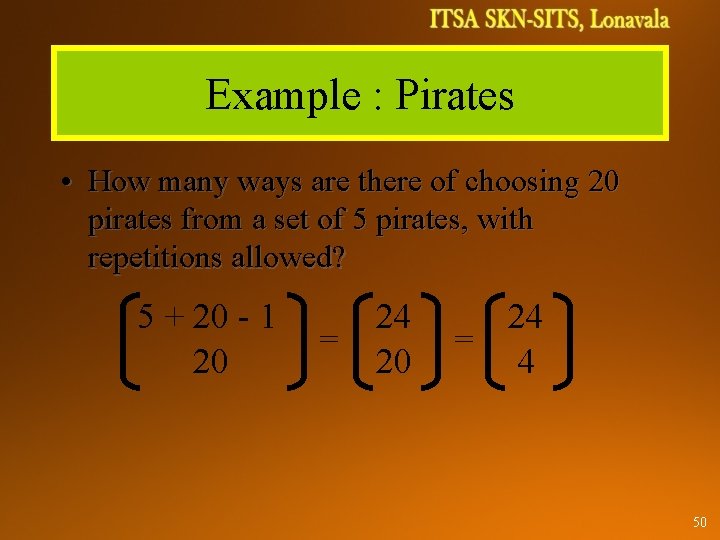 ITSA SKN-SITS, Lonavala

Example : Pirates

• How many ways are there of choosing 20 pirates from a set of 5 pirates, with repetitions allowed?

$\binom{5 + 20 - 1}{20} = \binom{24}{20} = \binom{24}{4}$

50